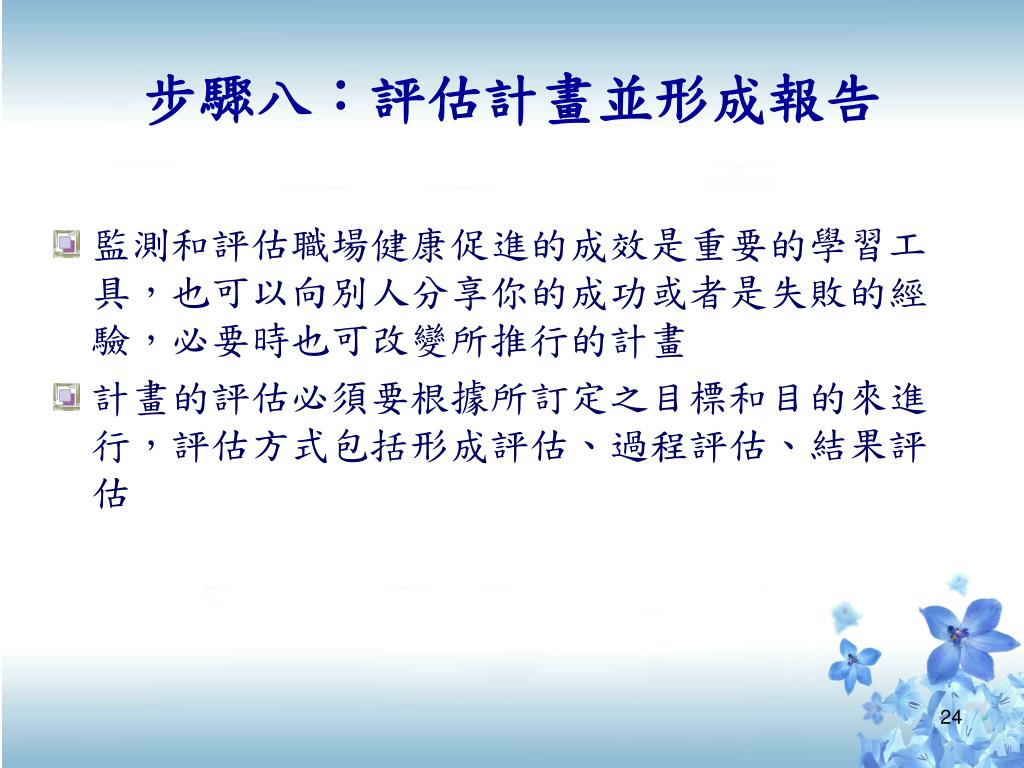 步驟八：評估計畫並形成報告

監測和評估職場健康促進的成效是重要的學習工具，也可以向別人分享你的成功或者是失敗的經驗，必要時也可改變所推行的計畫

計畫的評估必須要根據所訂定之目標和目的來進行，評估方式包括形成評估、過程評估、結果評估

24